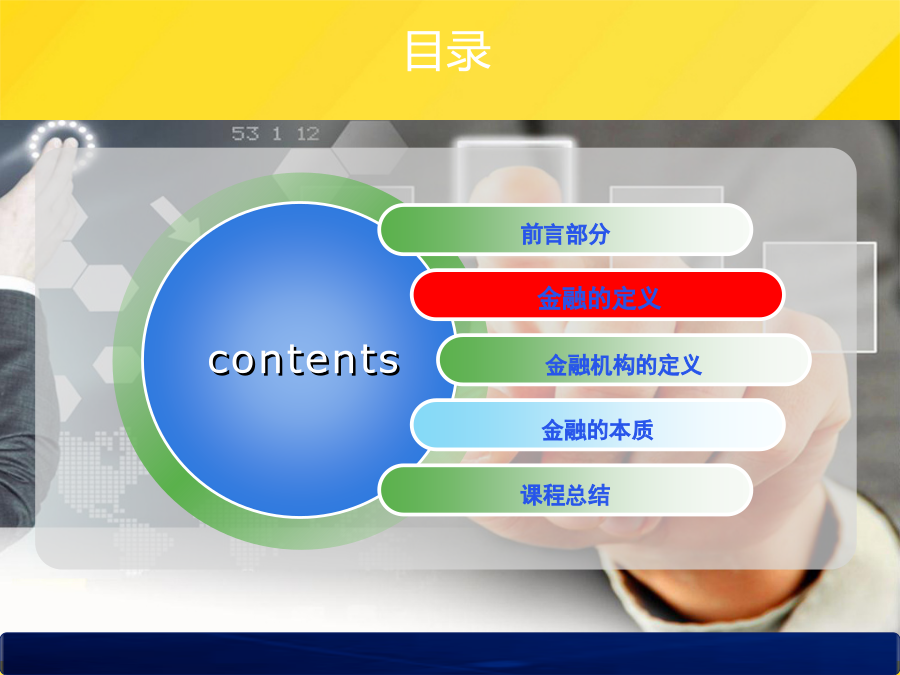 目录

53 1 12

contents

前言部分

金融的定义

金融机构的定义

金融的本质

课程总结